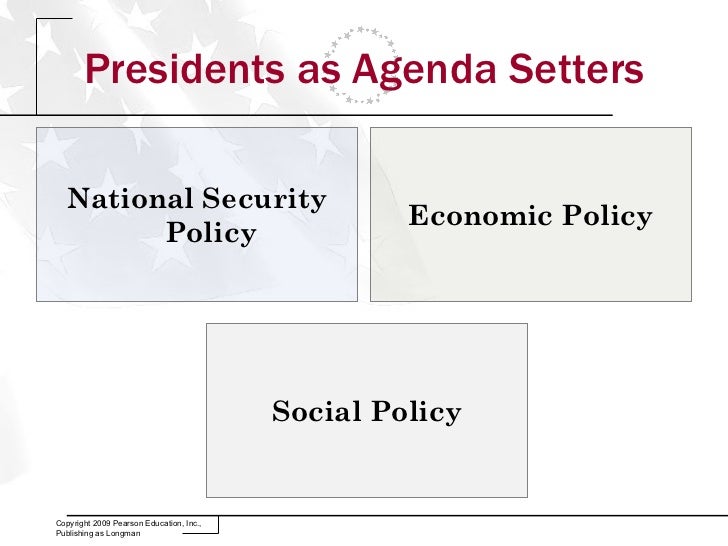 Presidents as Agenda Setters

National Security Policy

Economic Policy

Social Policy

Copyright 2009 Pearson Education, Inc., Publishing as Longman